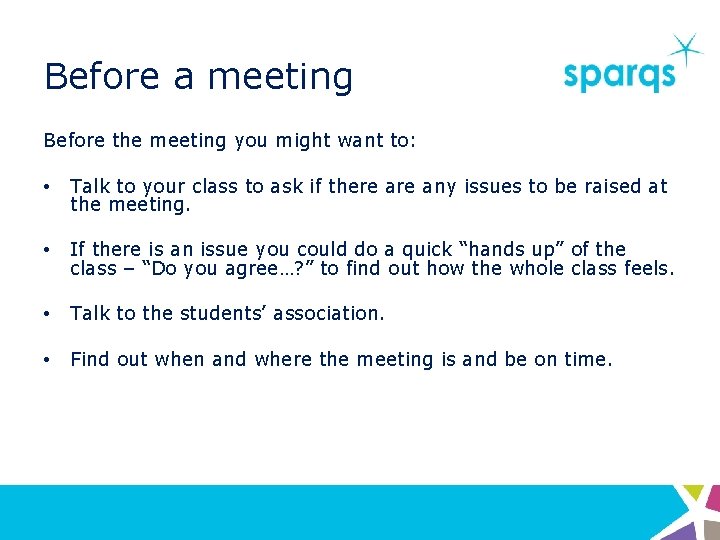 Before a meeting

sparqs

Before the meeting you might want to:

• Talk to your class to ask if there are any issues to be raised at the meeting.

• If there is an issue you could do a quick “hands up” of the class – “Do you agree…?” to find out how the whole class feels.

• Talk to the students’ association.

• Find out when and where the meeting is and be on time.